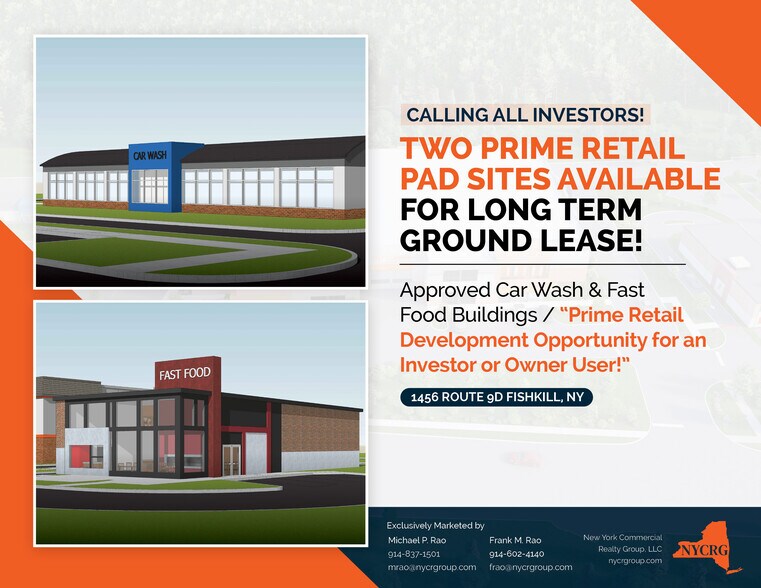 CAR WASH

FAST FOOD

CALLING ALL INVESTORS!

TWO PRIME RETAIL PAD SITES AVAILABLE FOR LONG TERM GROUND LEASE!

Approved Car Wash & Fast Food Buildings / "Prime Retail Development Opportunity for an Investor or Owner User!"

1456 ROUTE 9D FISHKILL, NY

Exclusively Marketed by

Michael P. Rao
914-837-1501
mrao@nycrgroup.com

Frank M. Rao
914-602-4140
frao@nycrgroup.com

New York Commercial Realty Group, LLC
nycrgroup.com

NYCRG